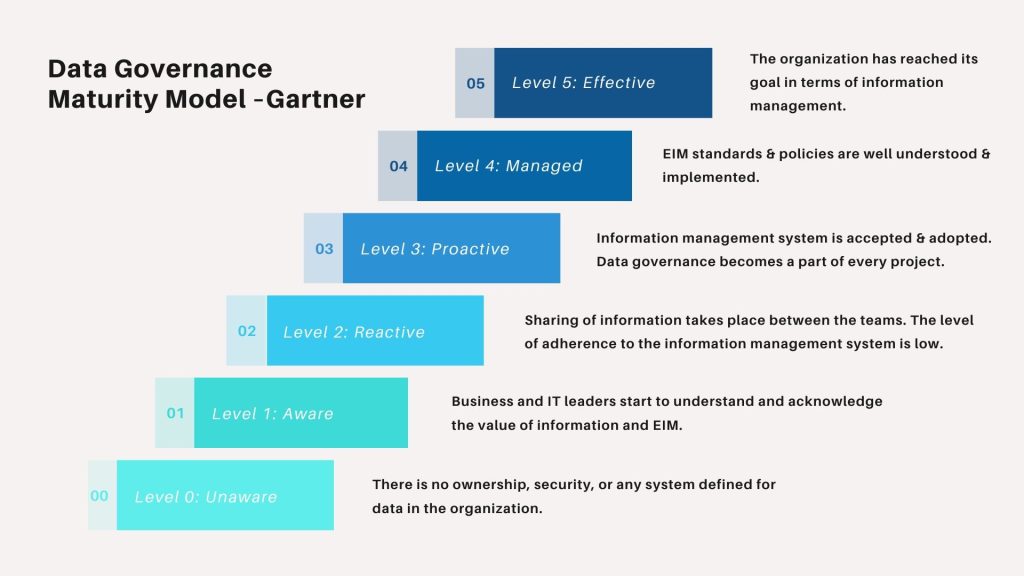 Data Governance Maturity Model -Gartner

05 Level 5: Effective

The organization has reached its goal in terms of information management.

04 Level 4: Managed

EIM standards & policies are well understood & implemented.

03 Level 3: Proactive

Information management system is accepted & adopted. Data governance becomes a part of every project.

02 Level 2: Reactive

Sharing of information takes place between the teams. The level of adherence to the information management system is low.

01 Level 1: Aware

Business and IT leaders start to understand and acknowledge the value of information and EIM.

00 Level 0: Unaware

There is no ownership, security, or any system defined for data in the organization.